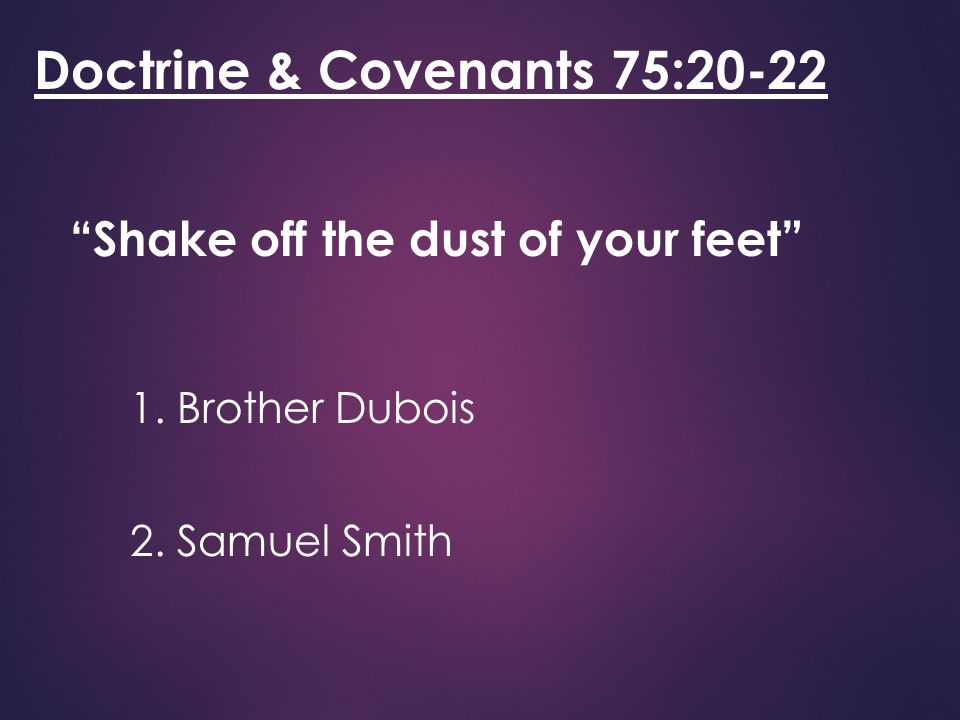 Doctrine & Covenants 75:20-22

“Shake off the dust of your feet”

1. Brother Dubois

2. Samuel Smith